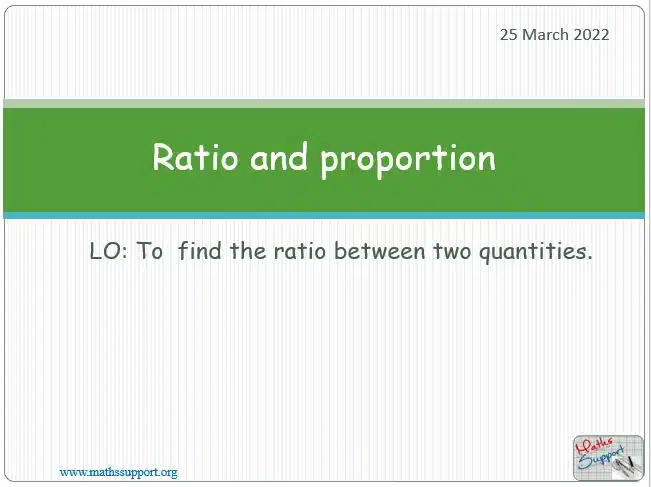 25 March 2022

Ratio and proportion

LO: To find the ratio between two quantities.

www.mathssupport.org

Maths Support